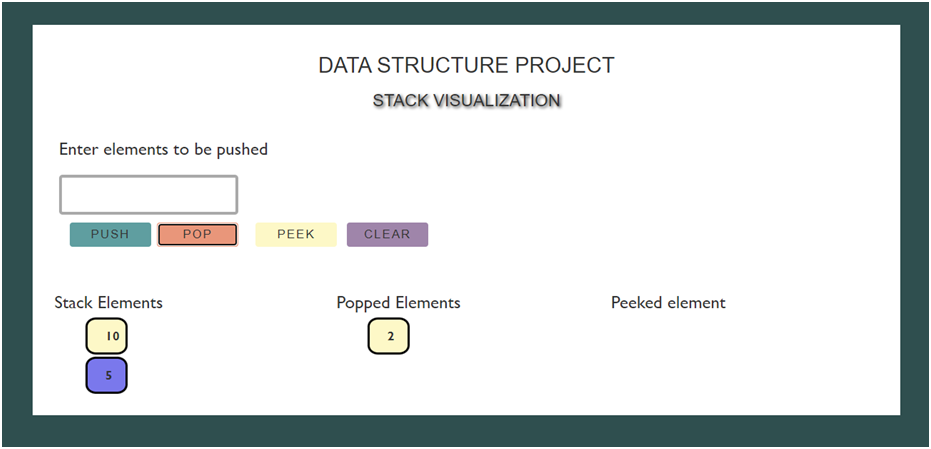 DATA STRUCTURE PROJECT

STACK VISUALIZATION

Enter elements to be pushed

PUSH POP PEEK CLEAR

Stack Elements

10

5

Popped Elements

2

Peeked element